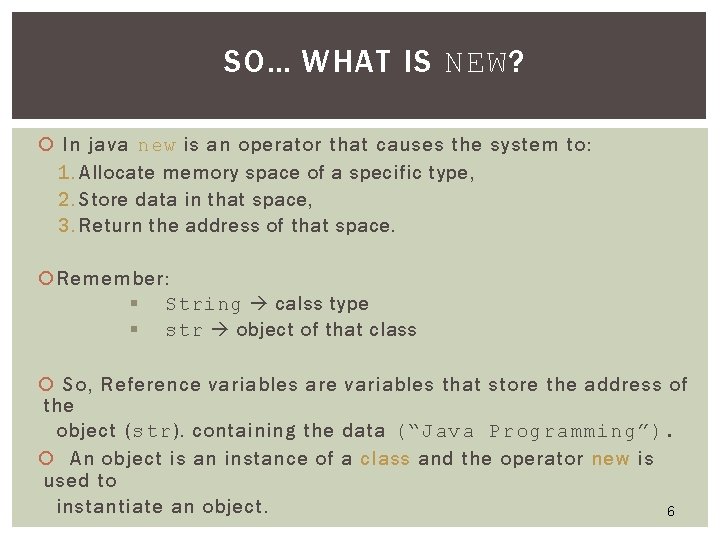 SO… WHAT IS NEW?

In java new is an operator that causes the system to:
1. Allocate memory space of a specific type,
2. Store data in that space,
3. Return the address of that space.

Remember:
String → calss type
str → object of that class

So, Reference variables are variables that store the address of the object (str). containing the data ("Java Programming").

An object is an instance of a class and the operator new is used to instantiate an object.

6